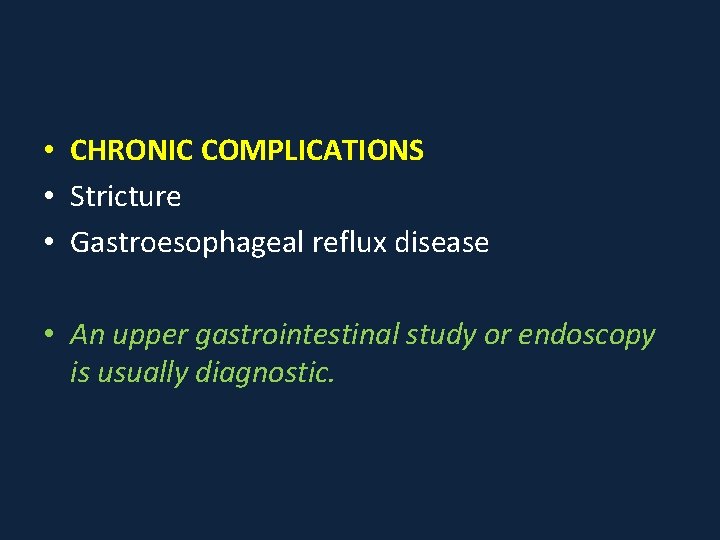 • CHRONIC COMPLICATIONS
• Stricture
• Gastroesophageal reflux disease

• An upper gastrointestinal study or endoscopy is usually diagnostic.